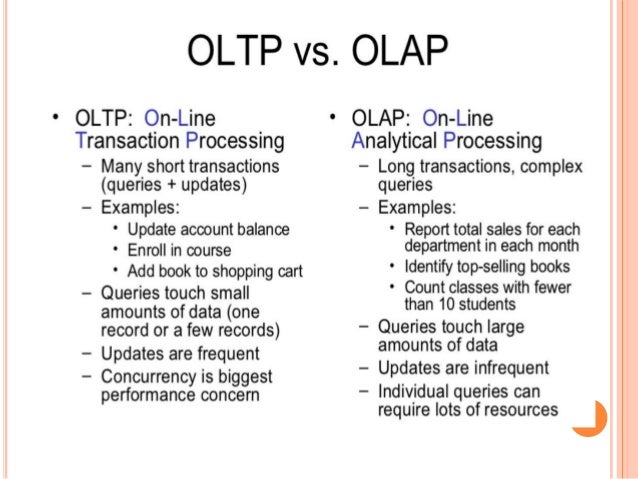 OLTP vs. OLAP

• OLTP: On-Line Transaction Processing
– Many short transactions (queries + updates)
– Examples:
• Update account balance
• Enroll in course
• Add book to shopping cart
– Queries touch small amounts of data (one record or a few records)
– Updates are frequent
– Concurrency is biggest performance concern

• OLAP: On-Line Analytical Processing
– Long transactions, complex queries
– Examples:
• Report total sales for each department in each month
• Identify top-selling books
• Count classes with fewer than 10 students
– Queries touch large amounts of data
– Updates are infrequent
– Individual queries can require lots of resources